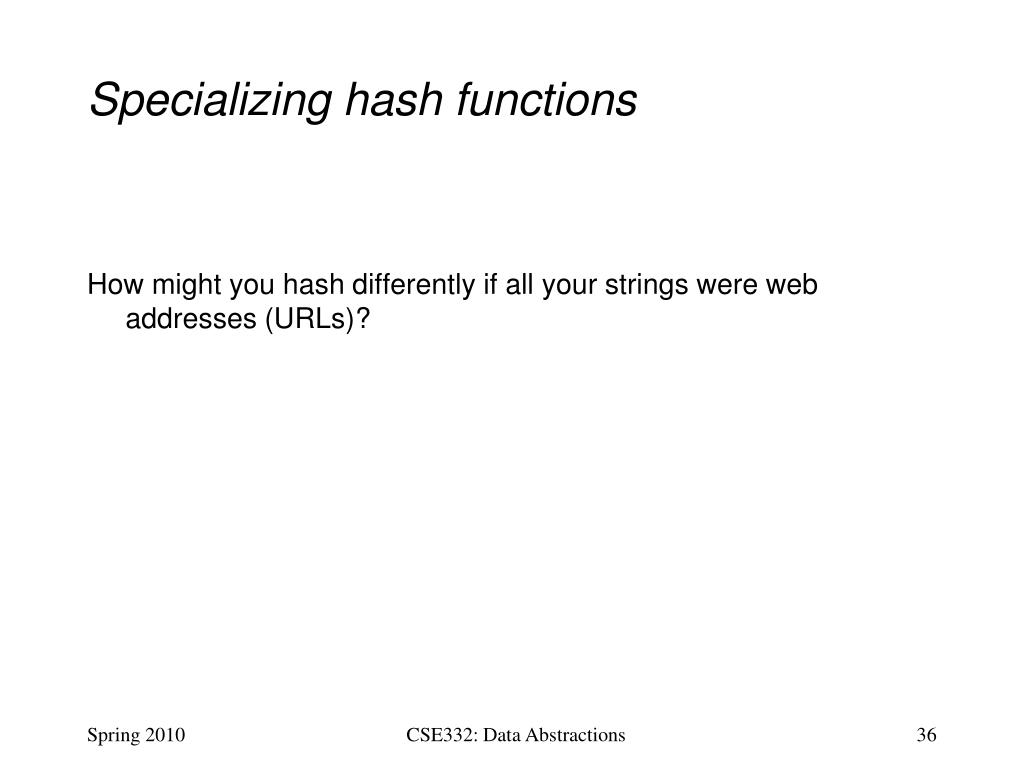 Specializing hash functions

How might you hash differently if all your strings were web addresses (URLs)?

Spring 2010

CSE332: Data Abstractions

36